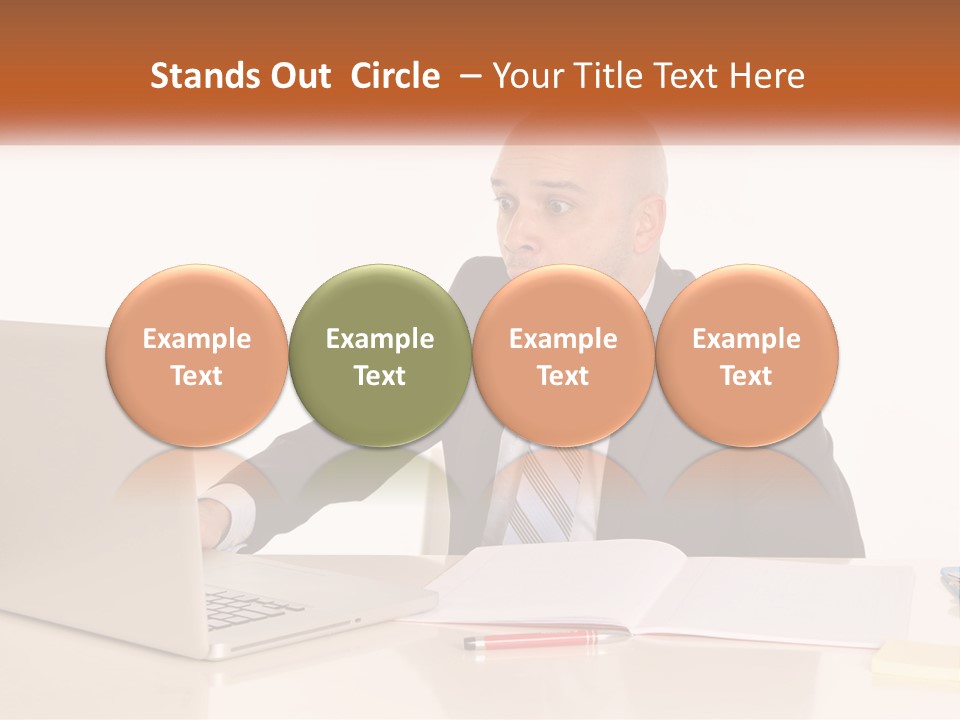 Stands Out Circle – Your Title Text Here

Example Text

Example Text

Example Text

Example Text